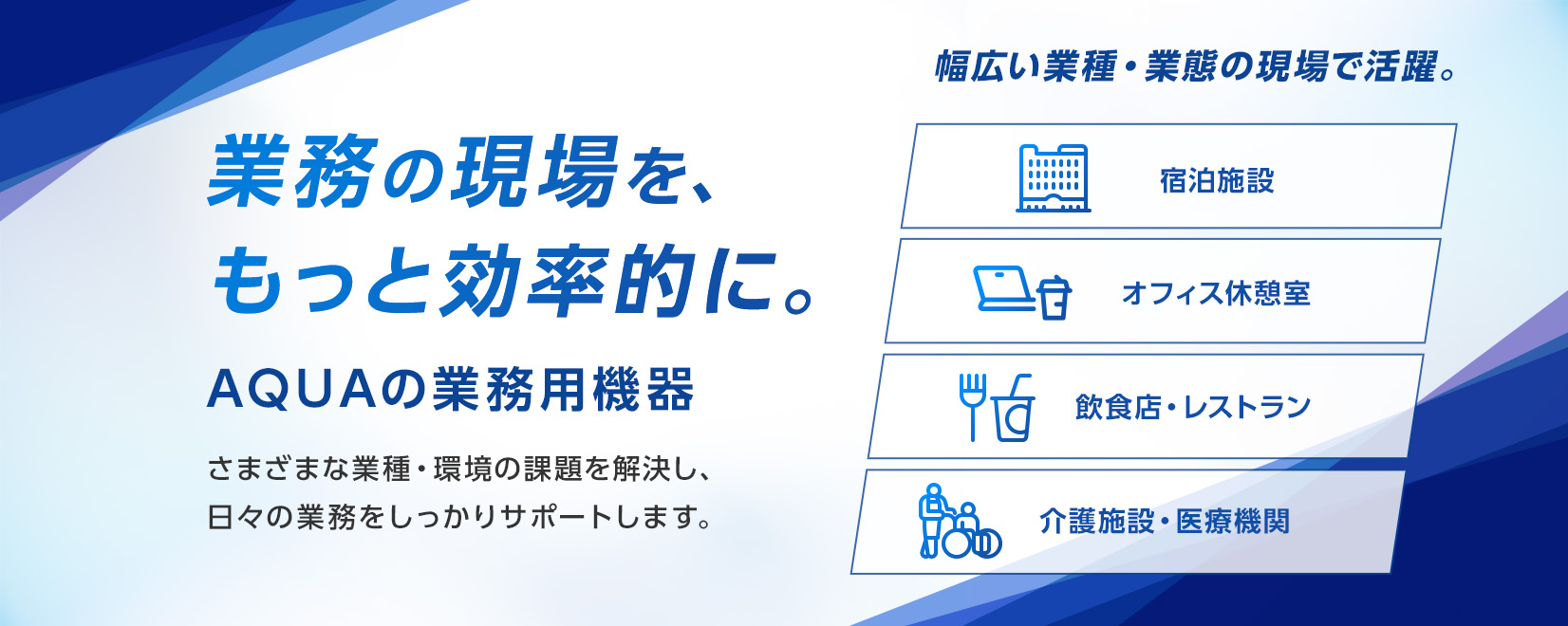 業務の現場を、
もっと効率的に。

AQUAの業務用機器

さまざまな業種・環境の課題を解決し、
日々の業務をしっかりサポートします。

幅広い業種・業態の現場で活躍。

宿泊施設

オフィス休憩室

飲食店・レストラン

介護施設・医療機関